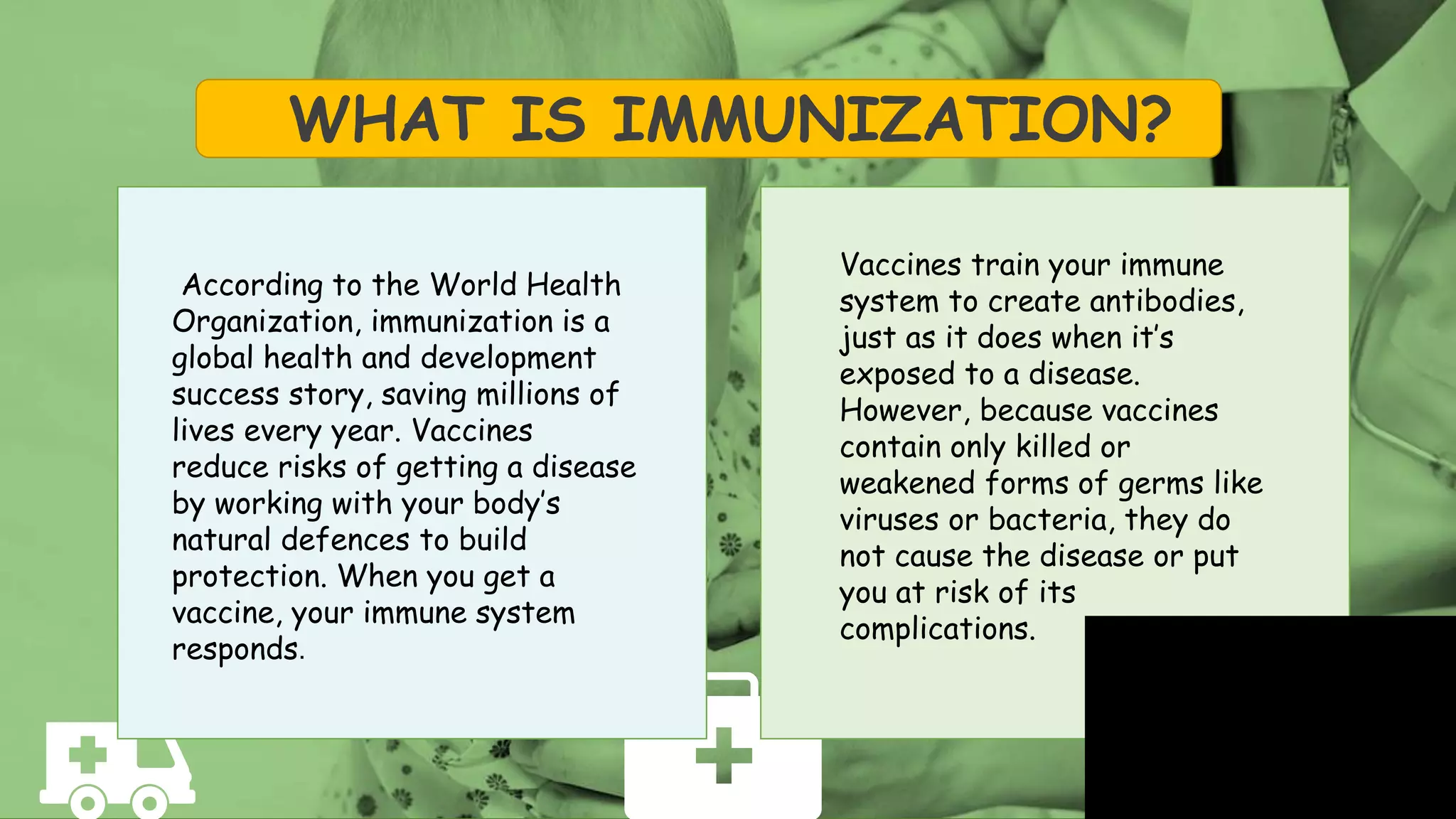 WHAT IS IMMUNIZATION?

According to the World Health Organization, immunization is a global health and development success story, saving millions of lives every year. Vaccines reduce risks of getting a disease by working with your body's natural defences to build protection. When you get a vaccine, your immune system responds.

Vaccines train your immune system to create antibodies, just as it does when it's exposed to a disease. However, because vaccines contain only killed or weakened forms of germs like viruses or bacteria, they do not cause the disease or put you at risk of its complications.